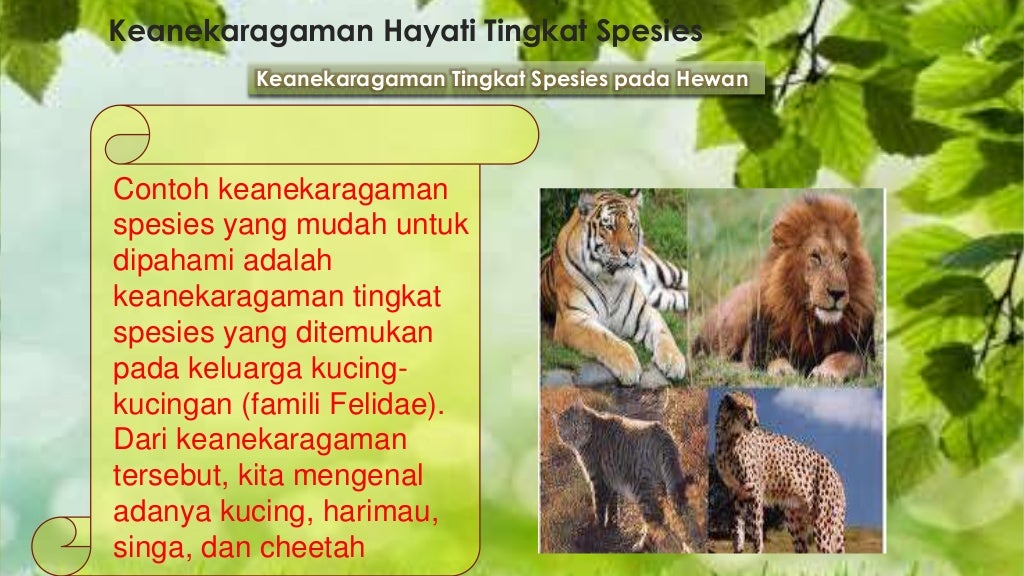 Keanekaragaman Hayati Tingkat Spesies

Keanekaragaman Tingkat Spesies pada Hewan

Contoh keanekaragaman spesies yang mudah untuk dipahami adalah keanekaragaman tingkat spesies yang ditemukan pada keluarga kucing-kucingan (famili Felidae). Dari keanekaragaman tersebut, kita mengenal adanya kucing, harimau, singa, dan cheetah